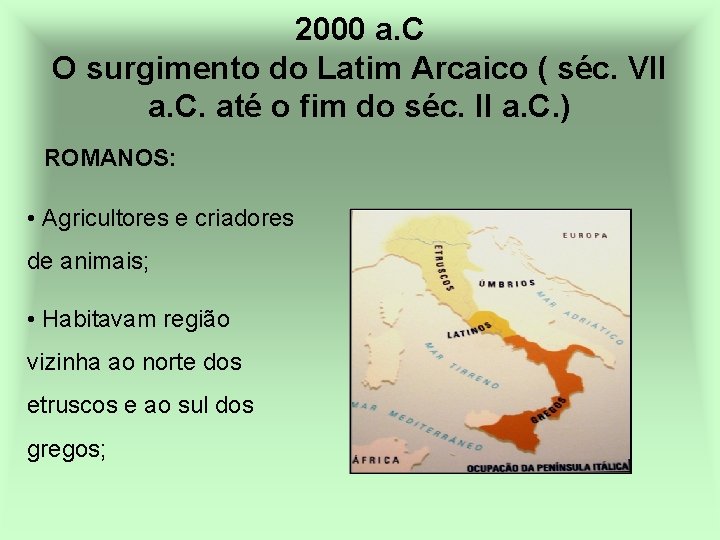 2000 a.C
O surgimento do Latim Arcaico ( séc. VII a.C. até o fim do séc. II a.C.)

ROMANOS:

• Agricultores e criadores de animais;

• Habitavam região vizinha ao norte dos etruscos e ao sul dos gregos;

EUROPA
ETRUSCOS
ÚMBRIOS
MAR ADRIÁTICO
LATINOS
MAR TIRRENO
GREGOS
MAR MEDITERRÂNEO
ÁFRICA
OCUPAÇÃO DA PENÍNSULA ITÁLICA